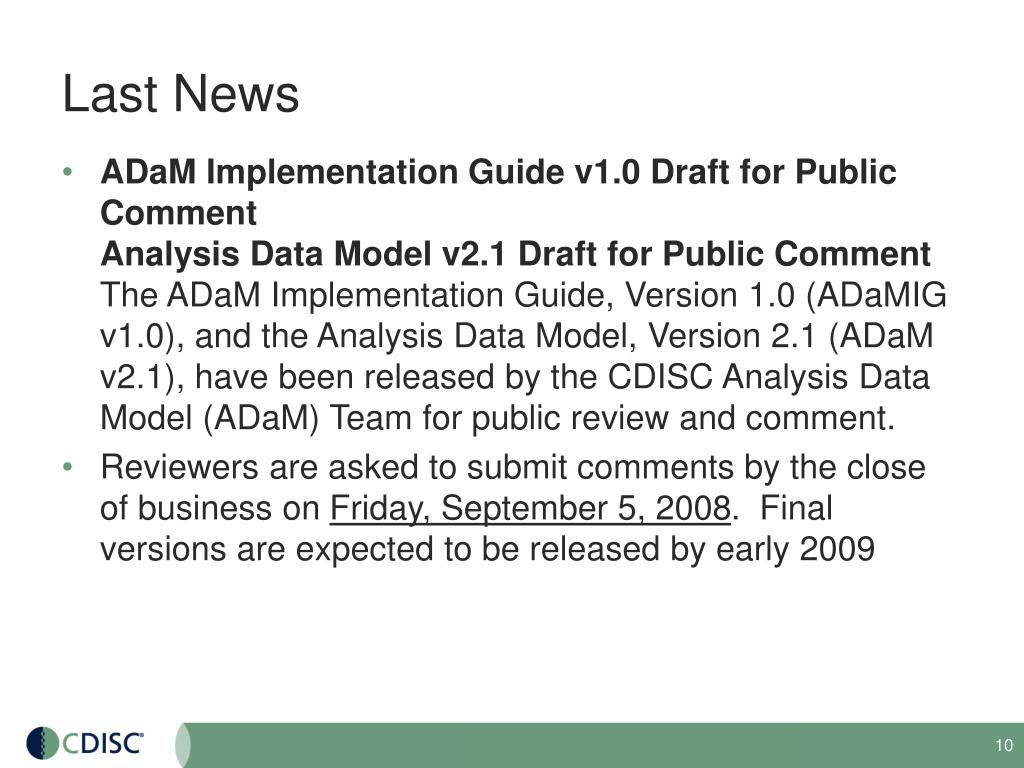 Last News

• ADaM Implementation Guide v1.0 Draft for Public Comment
Analysis Data Model v2.1 Draft for Public Comment
The ADaM Implementation Guide, Version 1.0 (ADaMIG v1.0), and the Analysis Data Model, Version 2.1 (ADaM v2.1), have been released by the CDISC Analysis Data Model (ADaM) Team for public review and comment.

• Reviewers are asked to submit comments by the close of business on Friday, September 5, 2008. Final versions are expected to be released by early 2009

CDISC

10